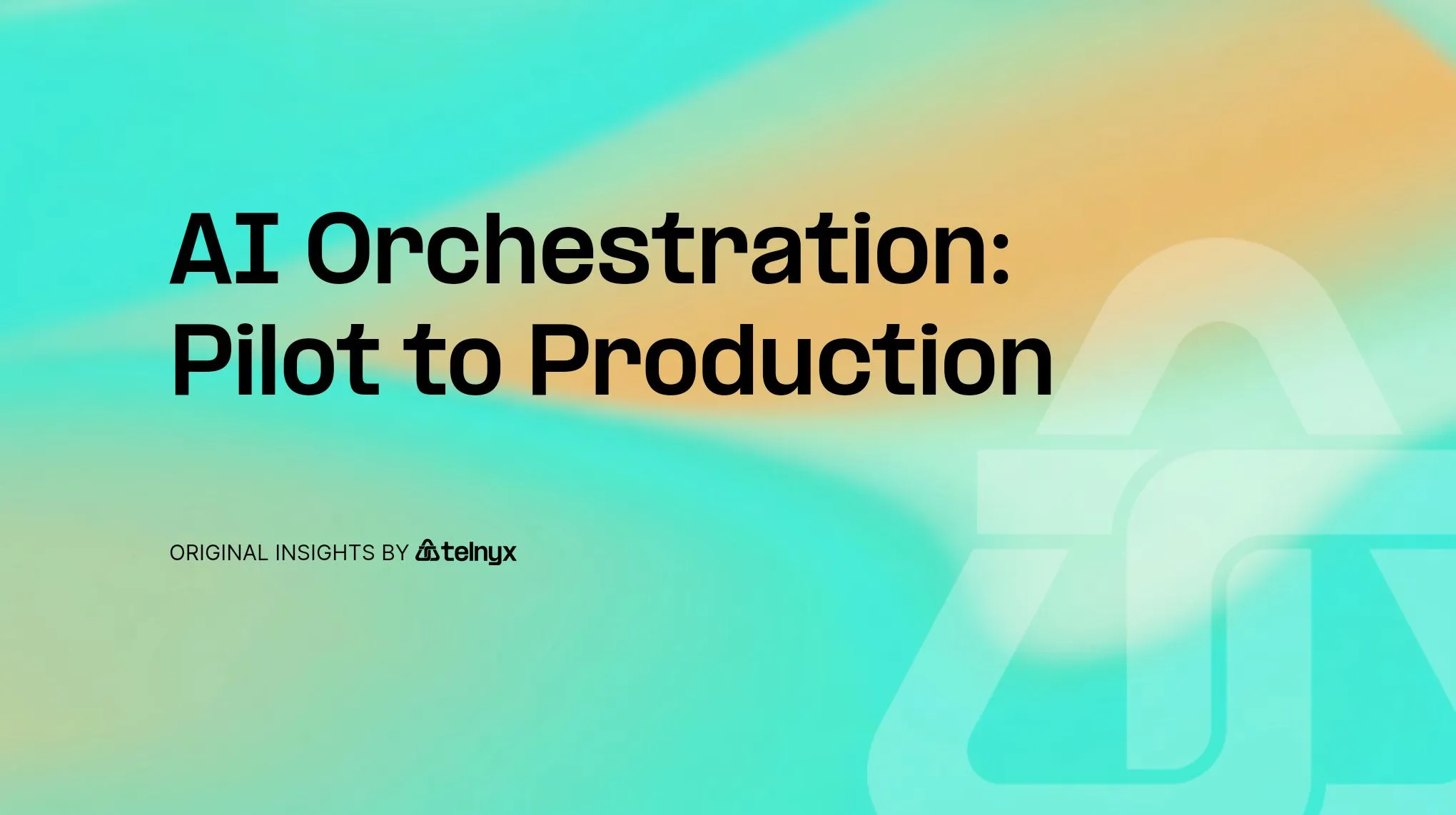 AI Orchestration: Pilot to Production

ORIGINAL INSIGHTS BY telnyx